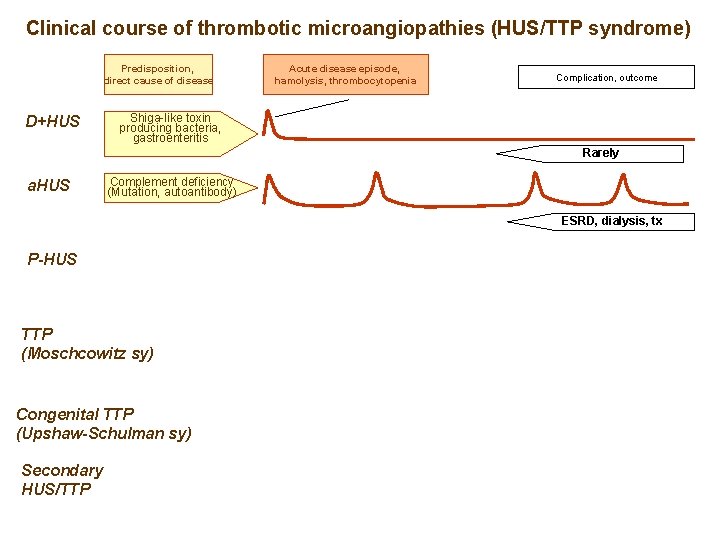 Clinical course of thrombotic microangiopathies (HUS/TTP syndrome)

Predisposition, direct cause of disease

Acute disease episode, hamolysis, thrombocytopenia

Complication, outcome

D+HUS

Shiga-like toxin producing bacteria, gastroenteritis

Rarely

aHUS

Complement deficiency (Mutation, autoantibody)

ESRD, dialysis, tx

P-HUS

TTP (Moschcowitz sy)

Congenital TTP (Upshaw-Schulman sy)

Secondary HUS/TTP